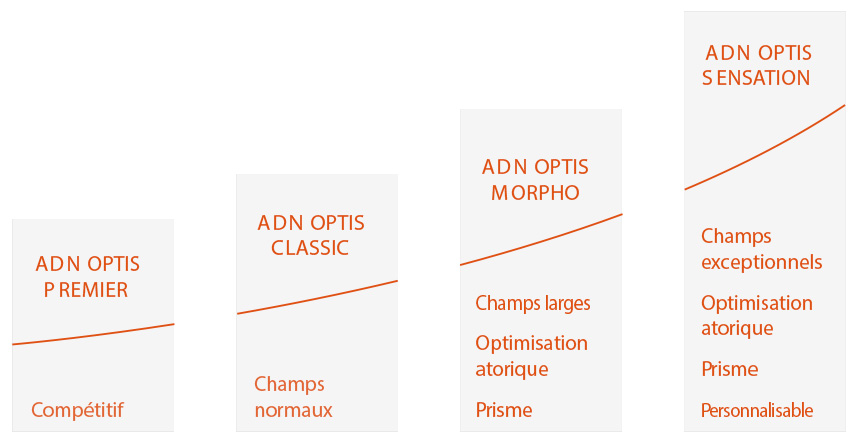 ADN OPTIS PREMIER

Compétitif

ADN OPTIS CLASSIC

Champs normaux

ADN OPTIS MORPHO

Champs larges

Optimisation atorique

Prisme

ADN OPTIS SENSATION

Champs exceptionnels

Optimisation atorique

Prisme

Personnalisable